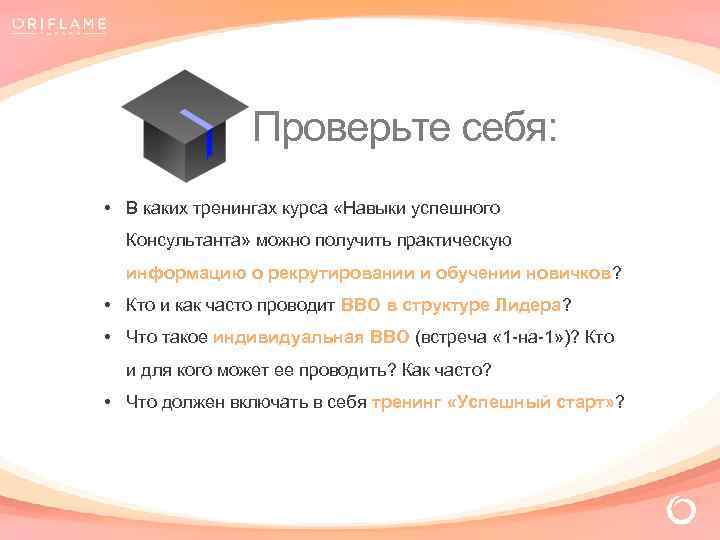 ORIFLAME

Проверьте себя:

• В каких тренингах курса «Навыки успешного Консультанта» можно получить практическую информацию о рекрутировании и обучении новичков?
• Кто и как часто проводит ВВО в структуре Лидера?
• Что такое индивидуальная ВВО (встреча «1-на-1»)? Кто и для кого может ее проводить? Как часто?
• Что должен включать в себя тренинг «Успешный старт»?